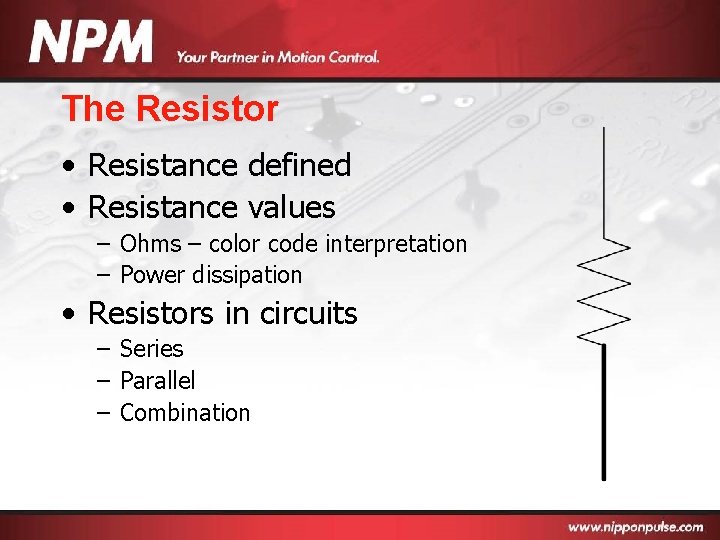 NPM Your Partner in Motion Control.

The Resistor

• Resistance defined
• Resistance values
– Ohms – color code interpretation
– Power dissipation
• Resistors in circuits
– Series
– Parallel
– Combination

www.nipponpulse.com